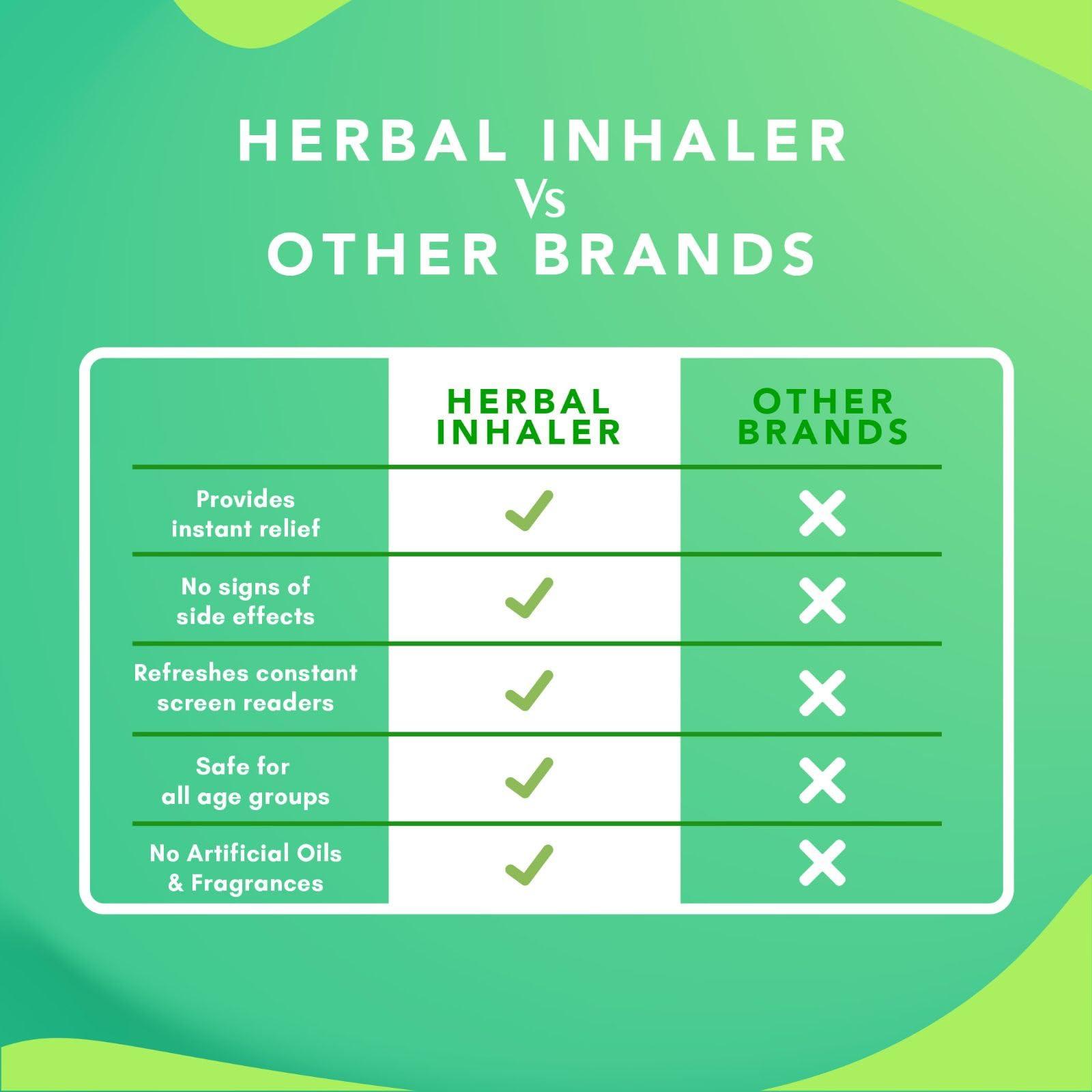 HERBAL INHALER
Vs
OTHER BRANDS

|  | HERBAL INHALER | OTHER BRANDS |
|---|---|---|
| Provides instant relief | ✓ | ✗ |
| No signs of side effects | ✓ | ✗ |
| Refreshes constant screen readers | ✓ | ✗ |
| Safe for all age groups | ✓ | ✗ |
| No Artificial Oils & Fragrances | ✓ | ✗ |